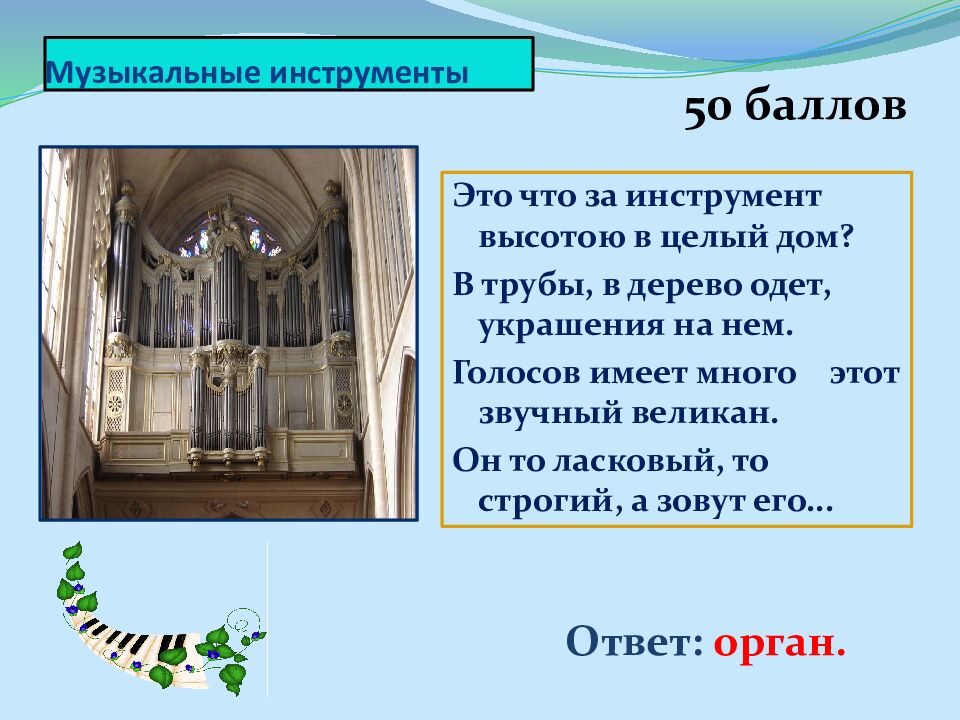 Музыкальные инструменты

50 баллов

Это что за инструмент высотою в целый дом?

В трубы, в дерево одет, украшения на нем.

Голосов имеет много  этот звучный великан.

Он то ласковый, то строгий, а зовут его…

Ответ: орган.